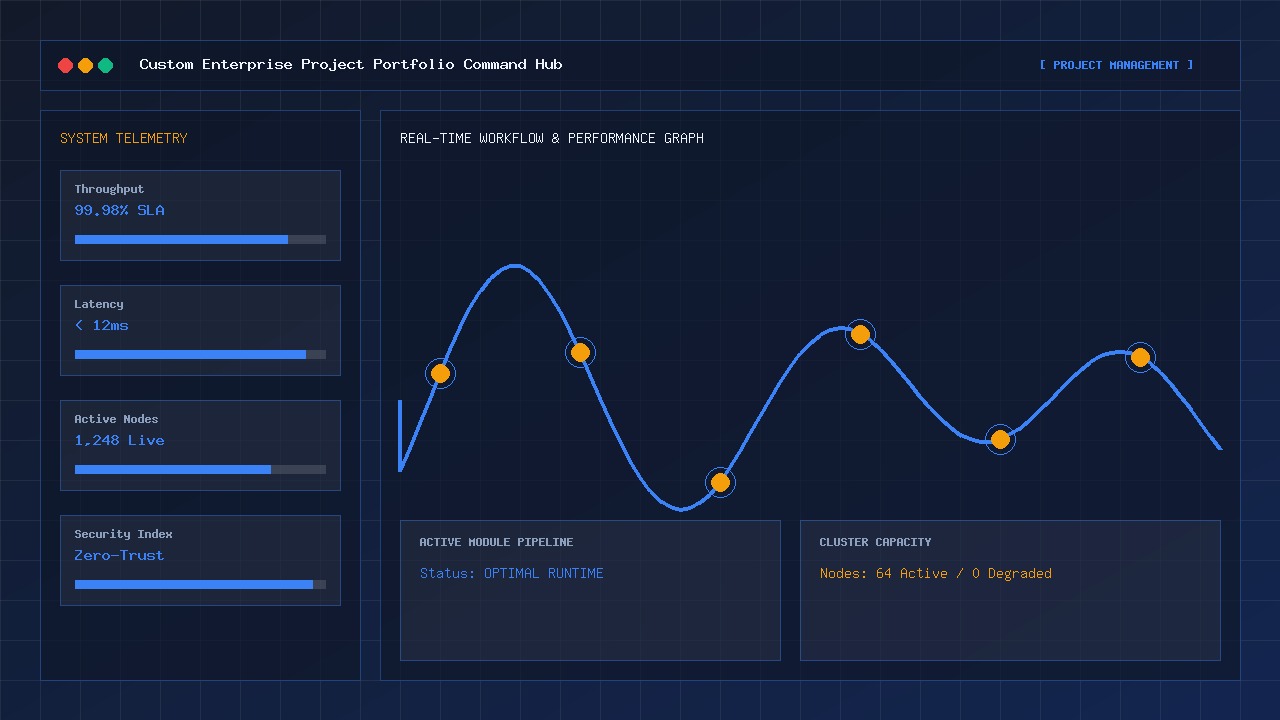 Custom Enterprise Project Portfolio Command Hub

[ PROJECT MANAGEMENT ]

SYSTEM TELEMETRY

Throughput
99.98% SLA

Latency
< 12ms

Active Nodes
1,248 Live

Security Index
Zero-Trust

REAL-TIME WORKFLOW & PERFORMANCE GRAPH

ACTIVE MODULE PIPELINE
Status: OPTIMAL RUNTIME

CLUSTER CAPACITY
Nodes: 64 Active / 0 Degraded